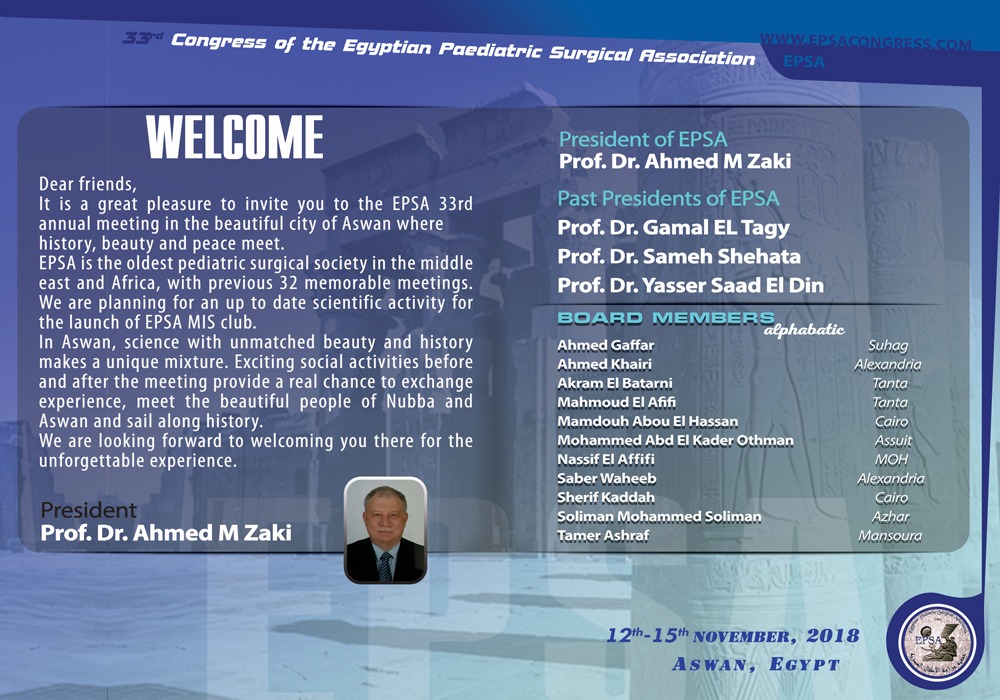 33rd Congress of the Egyptian Paediatric Surgical Association

WWW.EPSACONGRESS.COM
EPSA

WELCOME

Dear friends,
It is a great pleasure to invite you to the EPSA 33rd annual meeting in the beautiful city of Aswan where history, beauty and peace meet.
EPSA is the oldest pediatric surgical society in the middle east and Africa, with previous 32 memorable meetings.
We are planning for an up to date scientific activity for the launch of EPSA MIS club.
In Aswan, science with unmatched beauty and history makes a unique mixture. Exciting social activities before and after the meeting provide a real chance to exchange experience, meet the beautiful people of Nubba and Aswan and sail along history.
We are looking forward to welcoming you there for the unforgettable experience.

President
Prof. Dr. Ahmed M Zaki

President of EPSA
Prof. Dr. Ahmed M Zaki

Past Presidents of EPSA
Prof. Dr. Gamal EL Tagy
Prof. Dr. Sameh Shehata
Prof. Dr. Yasser Saad El Din

BOARD MEMBERS alphabatic

| | |
|---|---|
| Ahmed Gaffar | Suhag |
| Ahmed Khairi | Alexandria |
| Akram El Batarni | Tanta |
| Mahmoud El Afifi | Tanta |
| Mamdouh Abou El Hassan | Cairo |
| Mohammed Abd El Kader Othman | Assuit |
| Nassif El Affifi | MOH |
| Saber Waheeb | Alexandria |
| Sherif Kaddah | Cairo |
| Soliman Mohammed Soliman | Azhar |
| Tamer Ashraf | Mansoura |

12th-15th NOVEMBER, 2018
ASWAN, EGYPT

EPSA